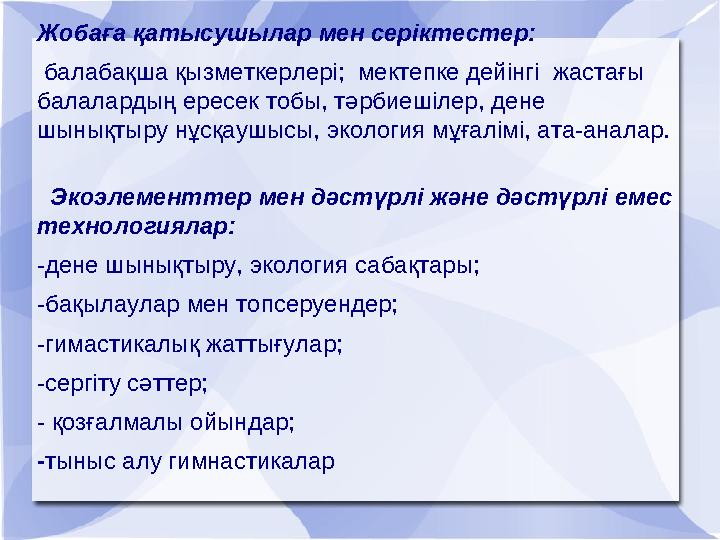 Жобаға қатысушылар мен серіктестер:

балабақша қызметкерлері; мектепке дейінгі жастағы балалардың ересек тобы, тәрбиешілер, дене шынықтыру нұсқаушысы, экология мұғалімі, ата-аналар.

Экоэлементтер мен дәстүрлі және дәстүрлі емес технологиялар:

-дене шынықтыру, экология сабақтары;

-бақылаулар мен топсеруендер;

-гимастикалық жаттығулар;

-сергіту сәттер;

- қозғалмалы ойындар;

-тыныс алу гимнастикалар